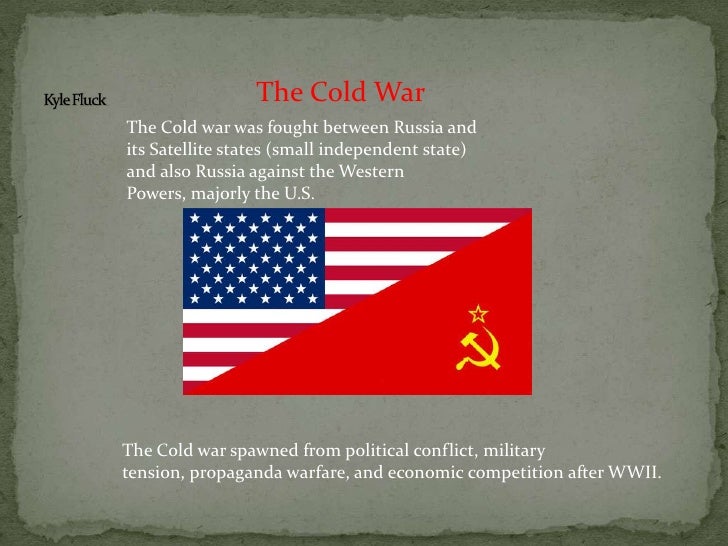 Kyle Fluck

The Cold War

The Cold war was fought between Russia and its Satellite states (small independent state) and also Russia against the Western Powers, majorly the U.S.

The Cold war spawned from political conflict, military tension, propaganda warfare, and economic competition after WWII.